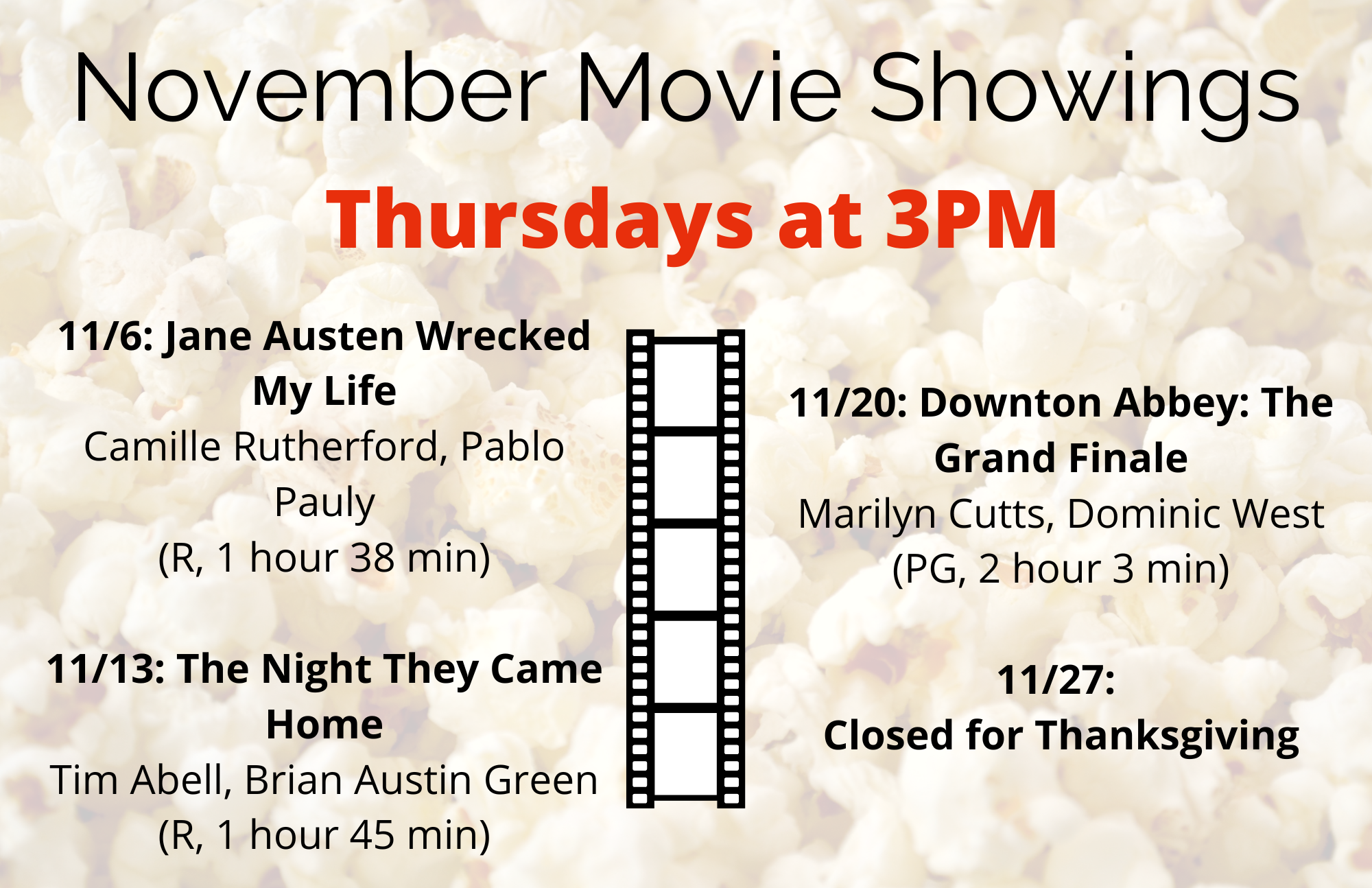 November Movie Showings

Thursdays at 3PM

11/6: Jane Austen Wrecked My Life
Camille Rutherford, Pablo Pauly
(R, 1 hour 38 min)

11/13: The Night They Came Home
Tim Abell, Brian Austin Green
(R, 1 hour 45 min)

11/20: Downton Abbey: The Grand Finale
Marilyn Cutts, Dominic West
(PG, 2 hour 3 min)

11/27:
Closed for Thanksgiving